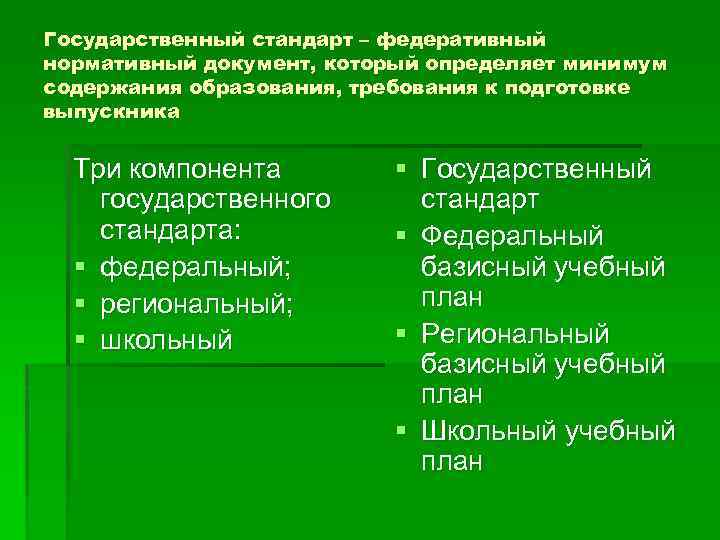 Государственный стандарт – федеративный нормативный документ, который определяет минимум содержания образования, требования к подготовке выпускника

Три компонента государственного стандарта:

- федеральный;
- региональный;
- школьный

- Государственный стандарт
- Федеральный базисный учебный план
- Региональный базисный учебный план
- Школьный учебный план